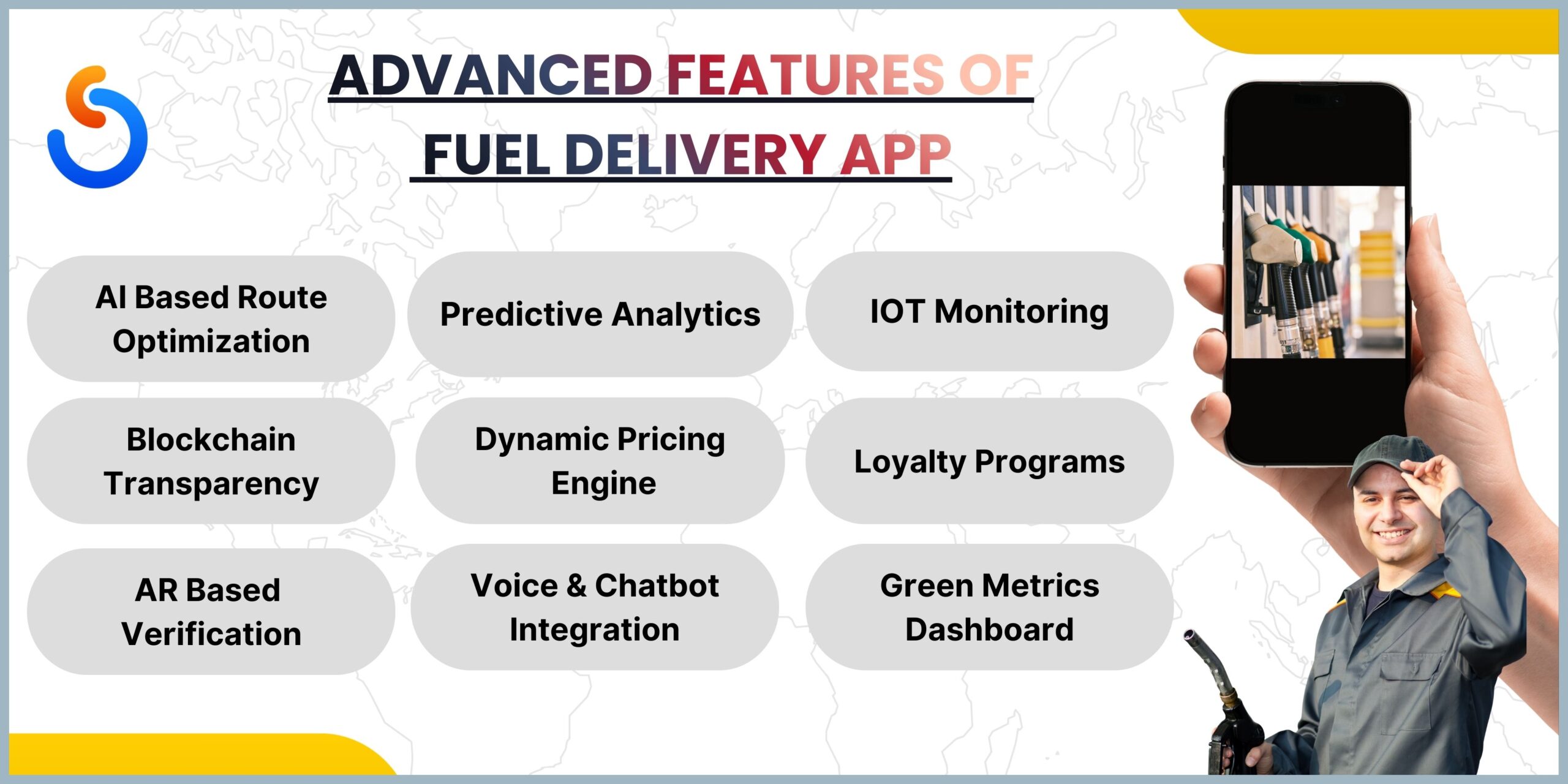 ADVANCED FEATURES OF FUEL DELIVERY APP

AI Based Route Optimization

Predictive Analytics

IOT Monitoring

Blockchain Transparency

Dynamic Pricing Engine

Loyalty Programs

AR Based Verification

Voice & Chatbot Integration

Green Metrics Dashboard